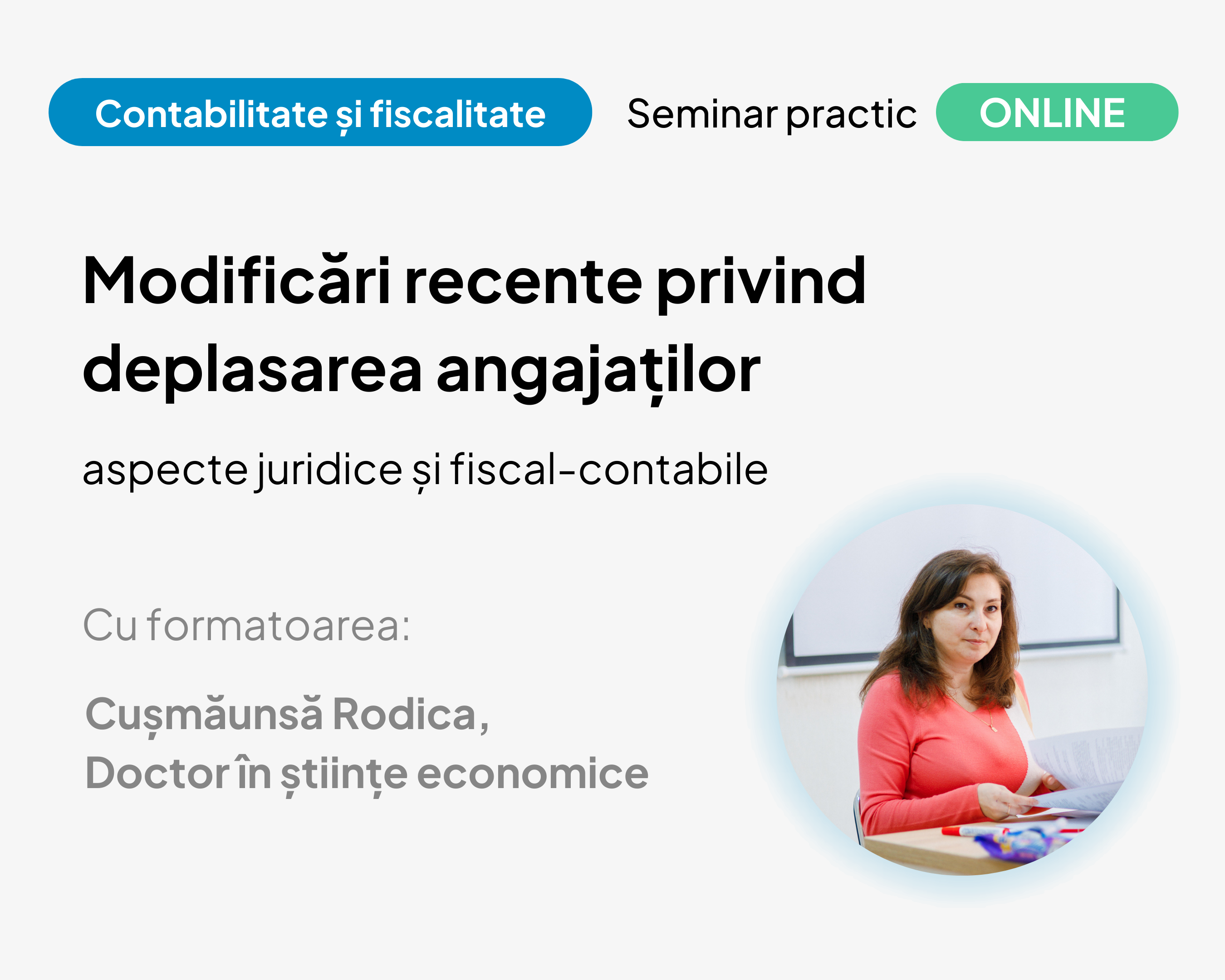 Contabilitate și fiscalitate

Seminar practic

ONLINE

Modificări recente privind deplasarea angajaților

aspecte juridice și fiscal-contabile

Cu formatoarea:

Cușmăunsă Rodica,
Doctor în științe economice